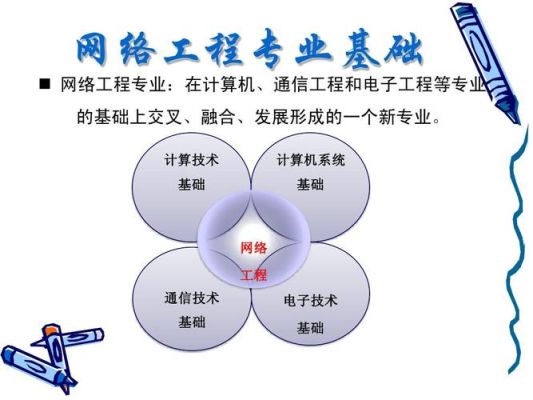 网络工程专业基础

■ 网络工程专业：在计算机、通信工程和电子工程等专业的基础上交叉、融合、发展形成的一个新专业。

计算技术基础

计算机系统基础

网络工程

通信技术基础

电子技术基础